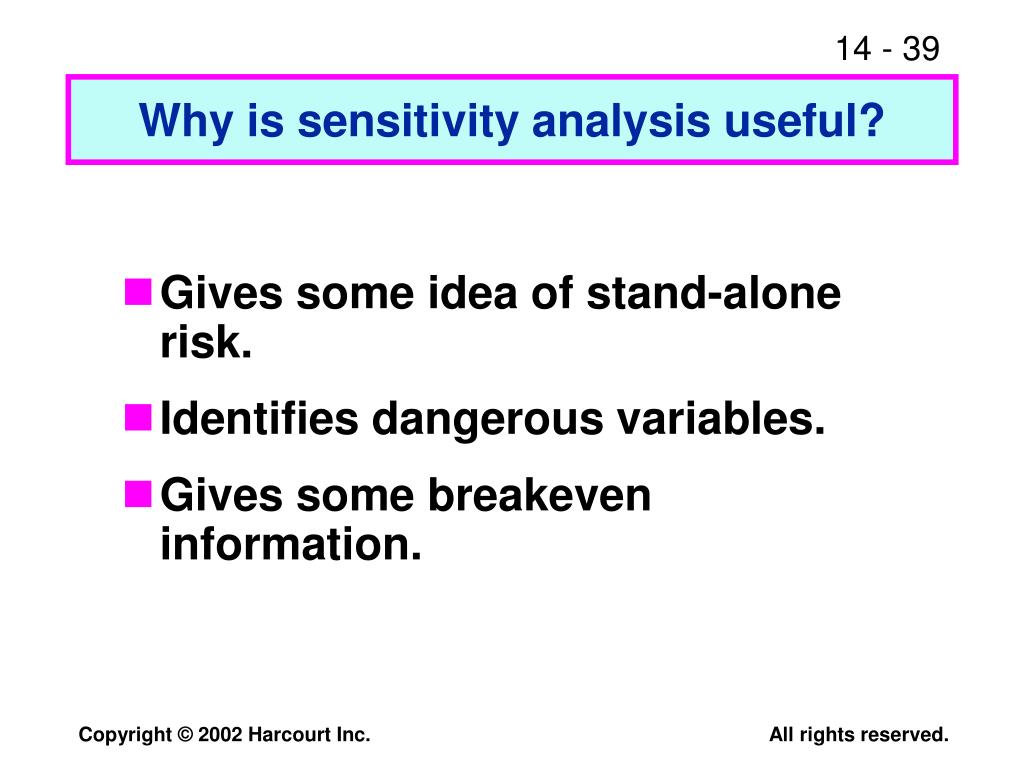 14 - 39

Why is sensitivity analysis useful?

Gives some idea of stand-alone risk.

Identifies dangerous variables.

Gives some breakeven information.

Copyright © 2002 Harcourt Inc.

All rights reserved.